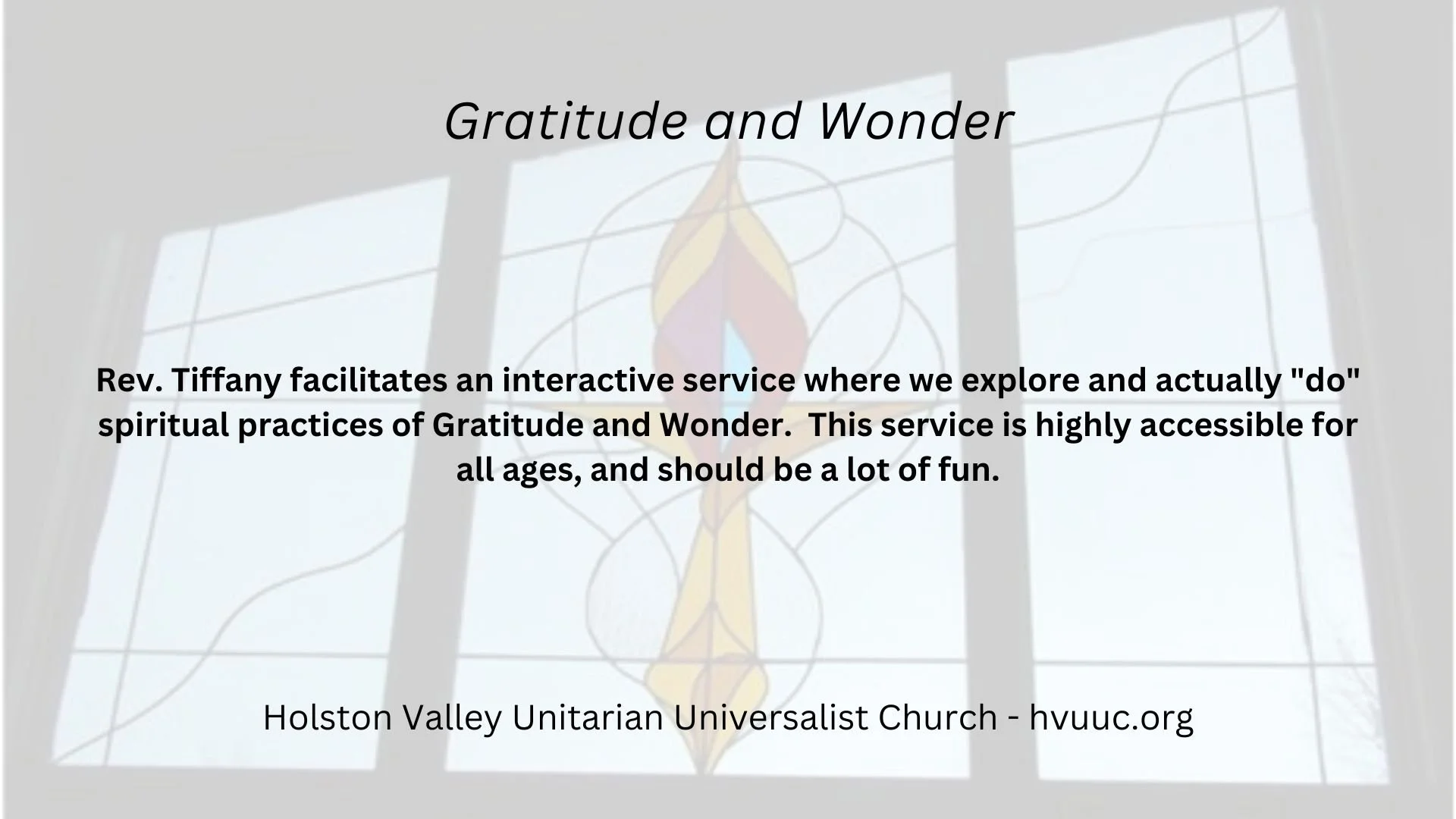 Gratitude and Wonder

Rev. Tiffany facilitates an interactive service where we explore and actually "do" spiritual practices of Gratitude and Wonder. This service is highly accessible for all ages, and should be a lot of fun.

Holston Valley Unitarian Universalist Church - hvuuc.org